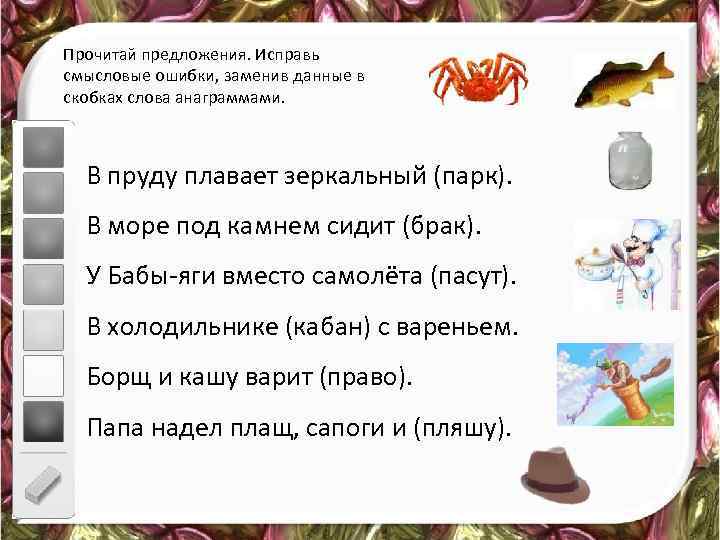 Прочитай предложения. Исправь смысловые ошибки, заменив данные в скобках слова анаграммами.

В пруду плавает зеркальный (парк).

В море под камнем сидит (брак).

У Бабы-яги вместо самолёта (пасут).

В холодильнике (кабан) с вареньем.

Борщ и кашу варит (право).

Папа надел плащ, сапоги и (пляшу).